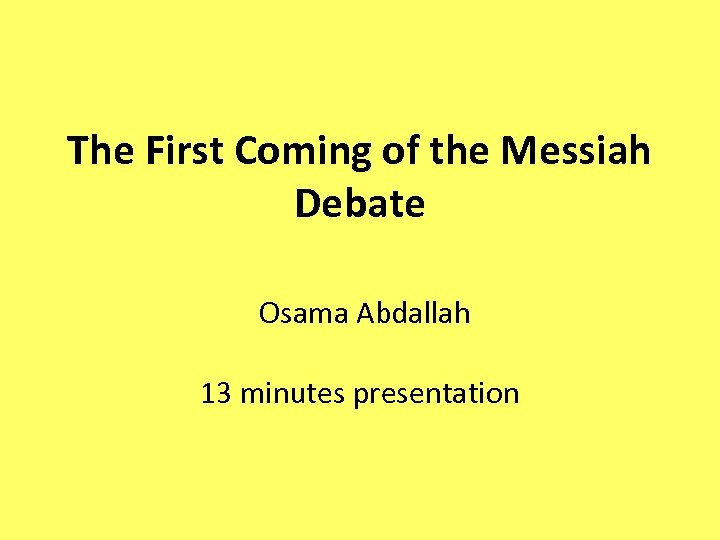 The First Coming of the Messiah Debate

Osama Abdallah

13 minutes presentation